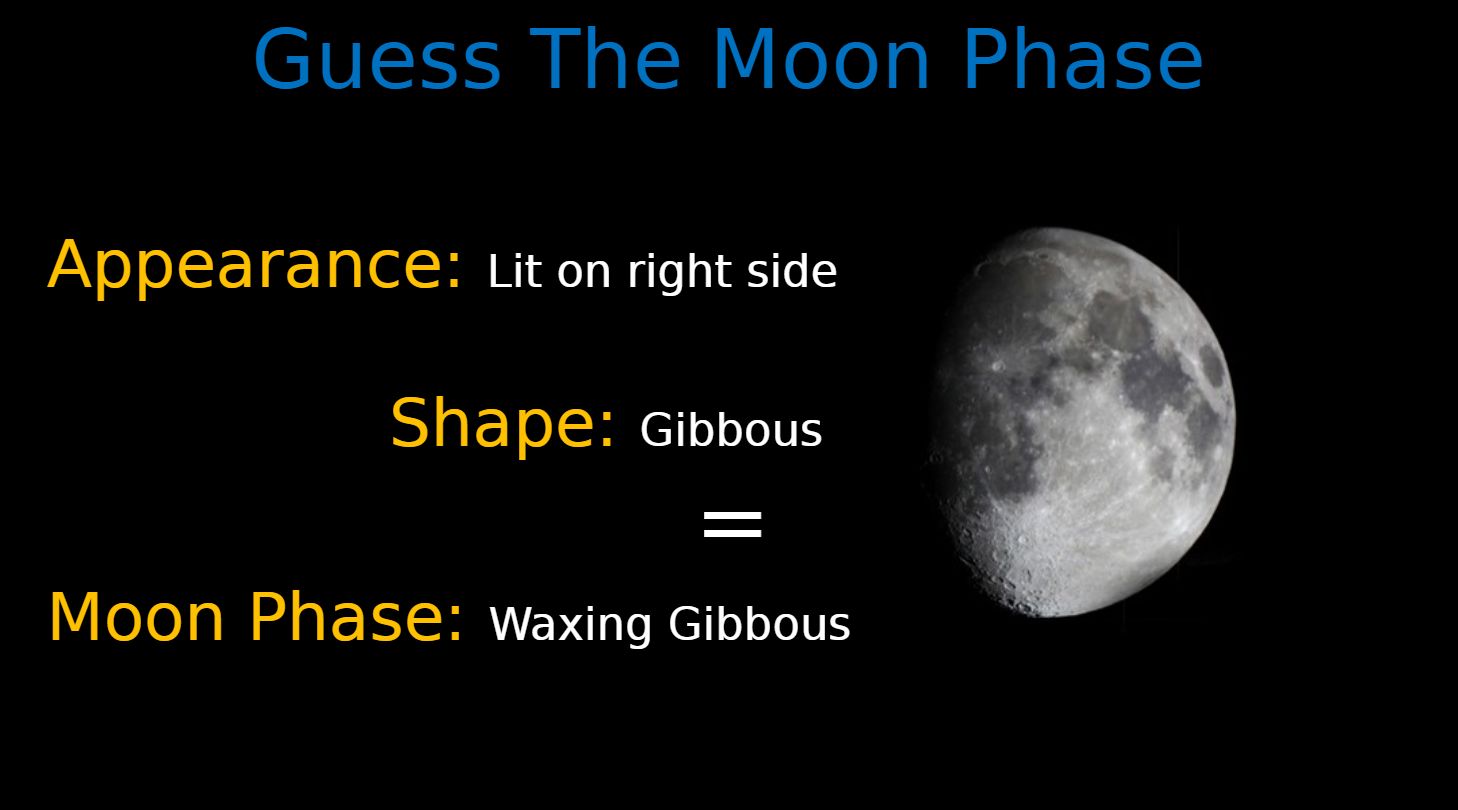 Guess The Moon Phase

Appearance: Lit on right side

Shape: Gibbous

=

Moon Phase: Waxing Gibbous